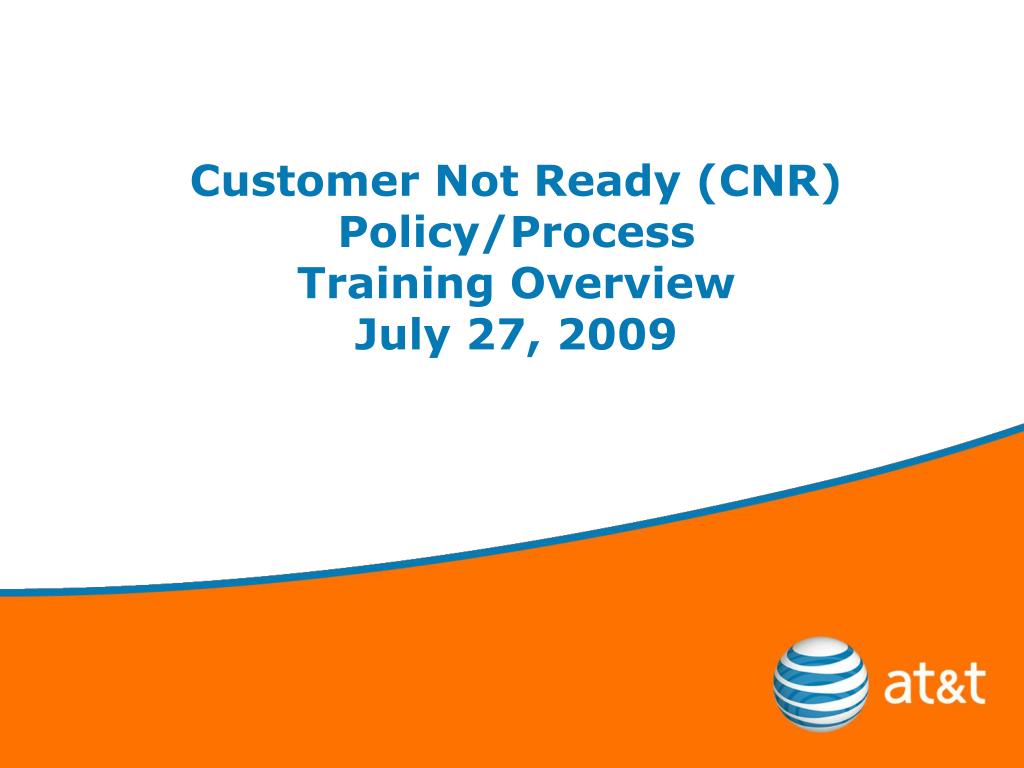 Customer Not Ready (CNR) Policy/Process Training Overview July 27, 2009

at&t